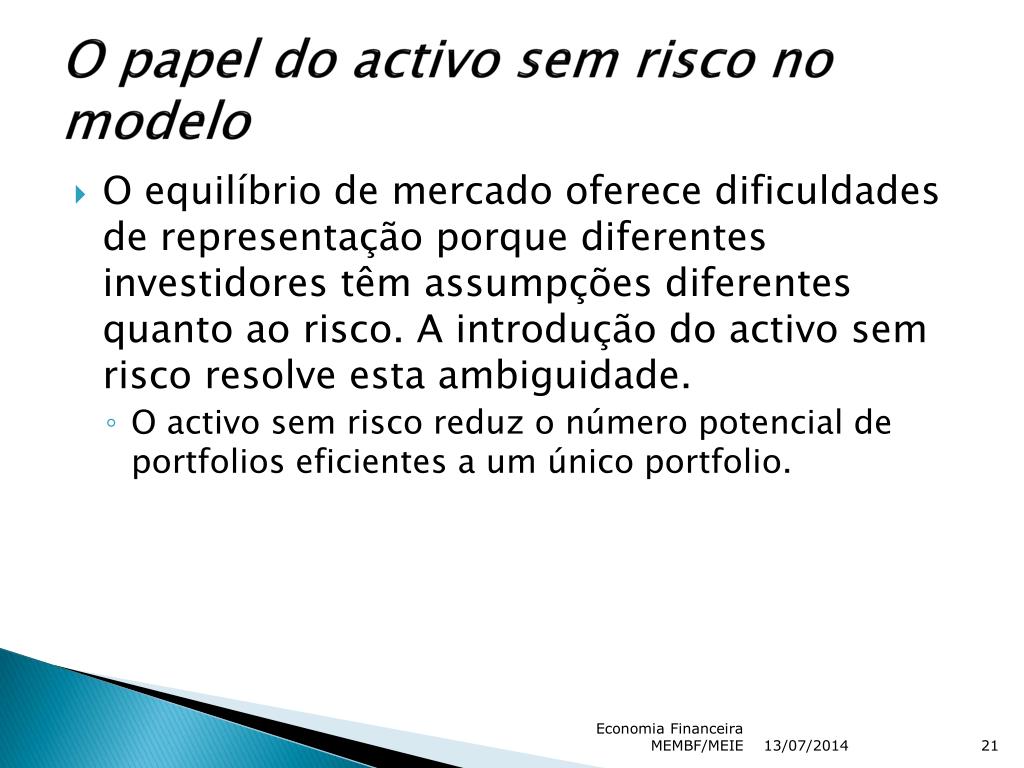 O papel do activo sem risco no modelo

O equilíbrio de mercado oferece dificuldades de representação porque diferentes investidores têm assumpções diferentes quanto ao risco. A introdução do activo sem risco resolve esta ambiguidade.

◦ O activo sem risco reduz o número potencial de portfolios eficientes a um único portfolio.

Economia Financeira MEMBF/MEIE 13/07/2014 21